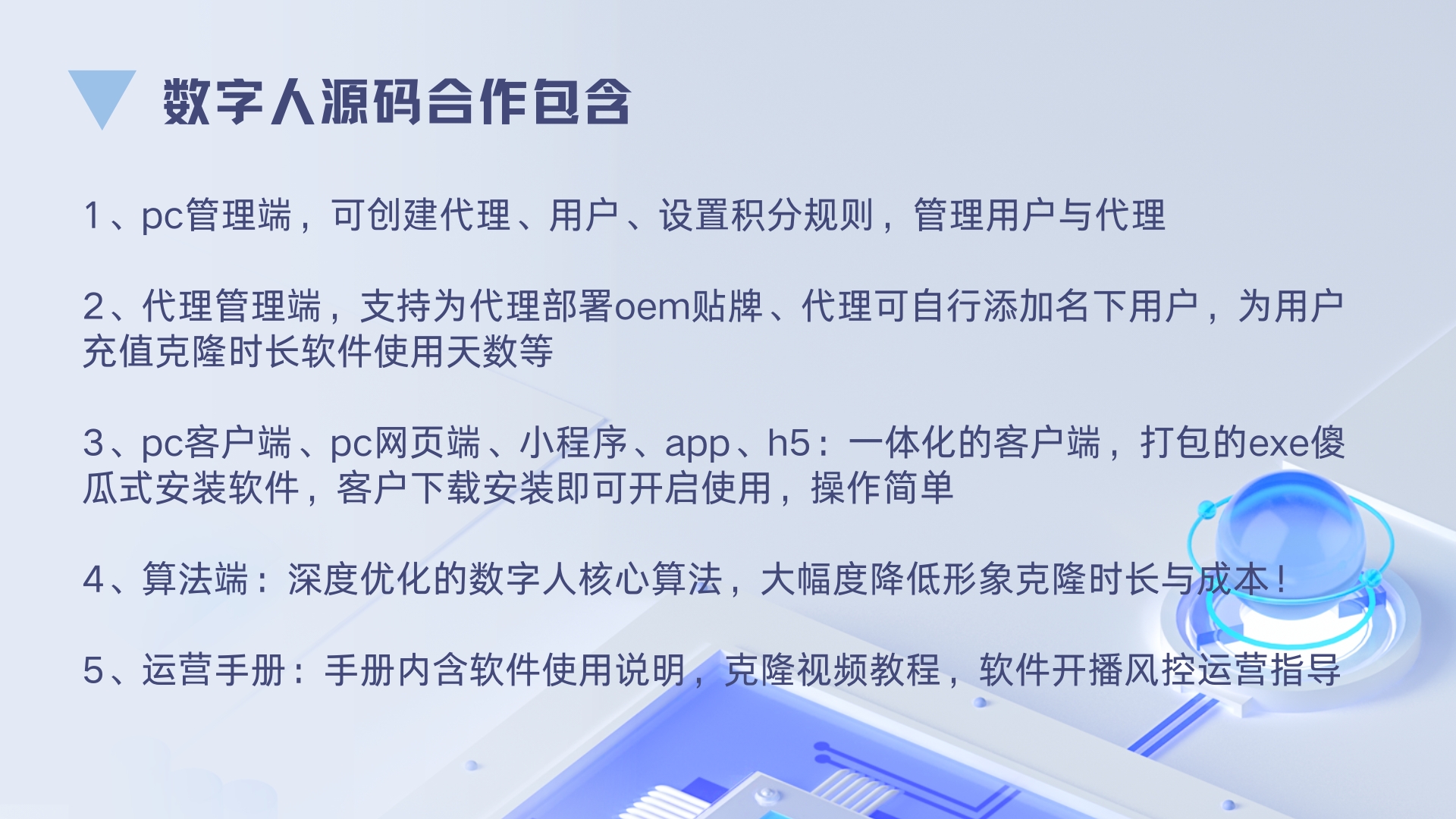 数字人源码合作包含

1、pc管理端，可创建代理、用户、设置积分规则，管理用户与代理

2、代理管理端，支持为代理部署oem贴牌、代理可自行添加名下用户，为用户充值克隆时长软件使用天数等

3、pc客户端、pc网页端、小程序、app、h5：一体化的客户端，打包的exe傻瓜式安装软件，客户下载安装即可开启使用，操作简单

4、算法端：深度优化的数字人核心算法，大幅度降低形象克隆时长与成本！

5、运营手册：手册内含软件使用说明，克隆视频教程，软件开播风控运营指导